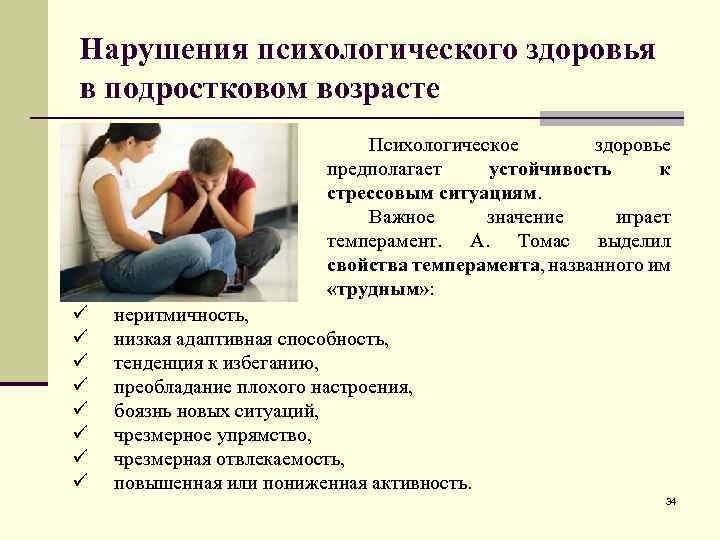 Нарушения психологического здоровья в подростковом возрасте

Психологическое здоровье предполагает устойчивость к стрессовым ситуациям.

Важное значение играет темперамент. А. Томас выделил свойства темперамента, названного им «трудным»:

✓ неритмичность,
✓ низкая адаптивная способность,
✓ тенденция к избеганию,
✓ преобладание плохого настроения,
✓ боязнь новых ситуаций,
✓ чрезмерное упрямство,
✓ чрезмерная отвлекаемость,
✓ повышенная или пониженная активность.

34